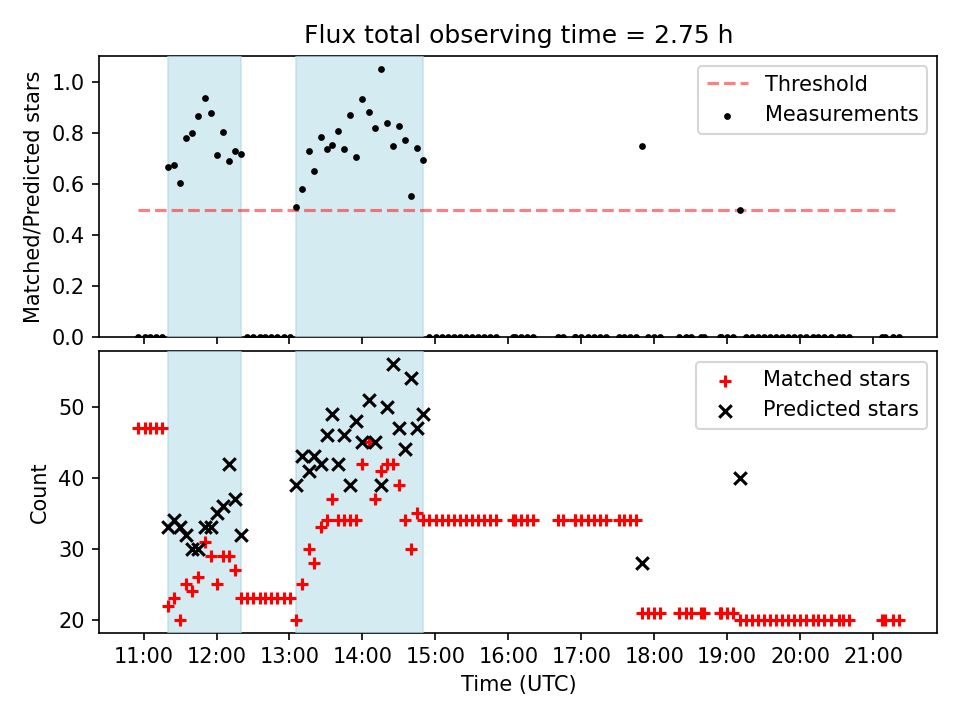 Flux total observing time = 2.75 h

Matched/Predicted stars

1.0
0.8
0.6
0.4
0.2
0.0

Threshold
Measurements

Count

50
40
30
20

Matched stars
Predicted stars

11:00 12:00 13:00 14:00 15:00 16:00 17:00 18:00 19:00 20:00 21:00

Time (UTC)